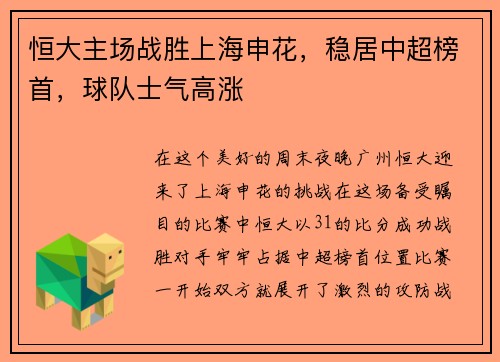 恒大主场战胜上海申花，稳居中超榜首，球队士气高涨

在这个美好的周末夜晚广州恒大迎来了上海申花的挑战在这场备受瞩目的比赛中恒大以31的比分成功战胜对手牢牢占据中超榜首位置比赛一开始双方就展开了激烈的攻防战